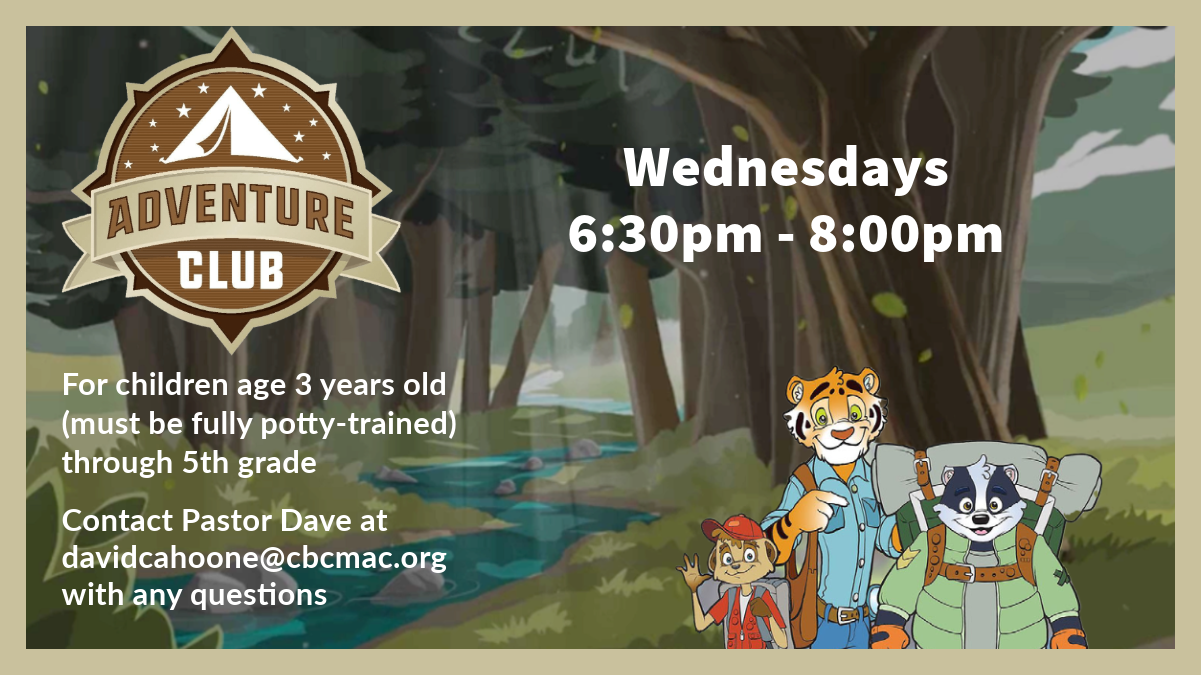 ADVENTURE
CLUB

Wednesdays
6:30pm - 8:00pm

For children age 3 years old (must be fully potty-trained) through 5th grade

Contact Pastor Dave at davidcahoone@cbcmac.org with any questions